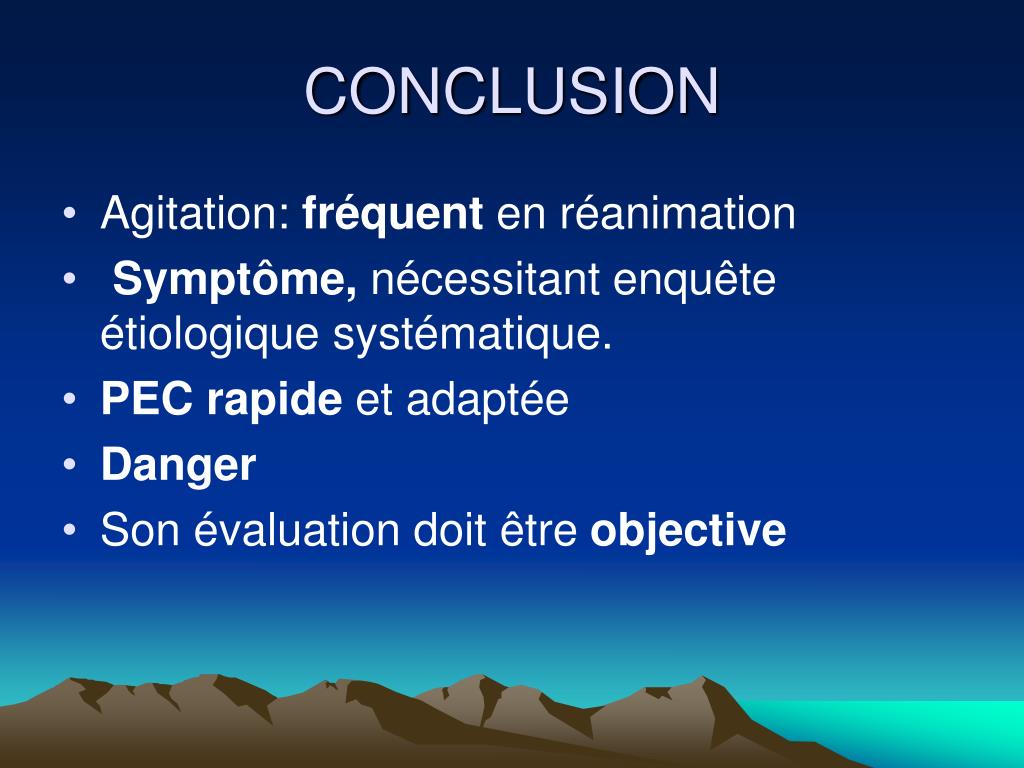 CONCLUSION

• Agitation: fréquent en réanimation
• Symptôme, nécessitant enquête étiologique systématique.
• PEC rapide et adaptée
• Danger
• Son évaluation doit être objective